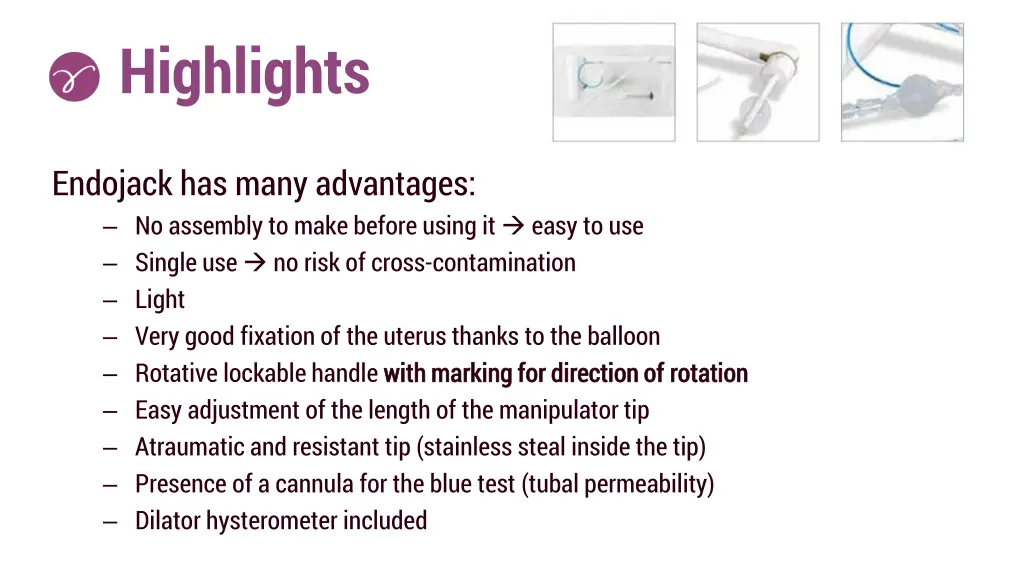 Highlights

Endojack has many advantages:
– No assembly to make before using it → easy to use
– Single use → no risk of cross-contamination
– Light
– Very good fixation of the uterus thanks to the balloon
– Rotative lockable handle with marking for direction of rotation
– Easy adjustment of the length of the manipulator tip
– Atraumatic and resistant tip (stainless steal inside the tip)
– Presence of a cannula for the blue test (tubal permeability)
– Dilator hysterometer included